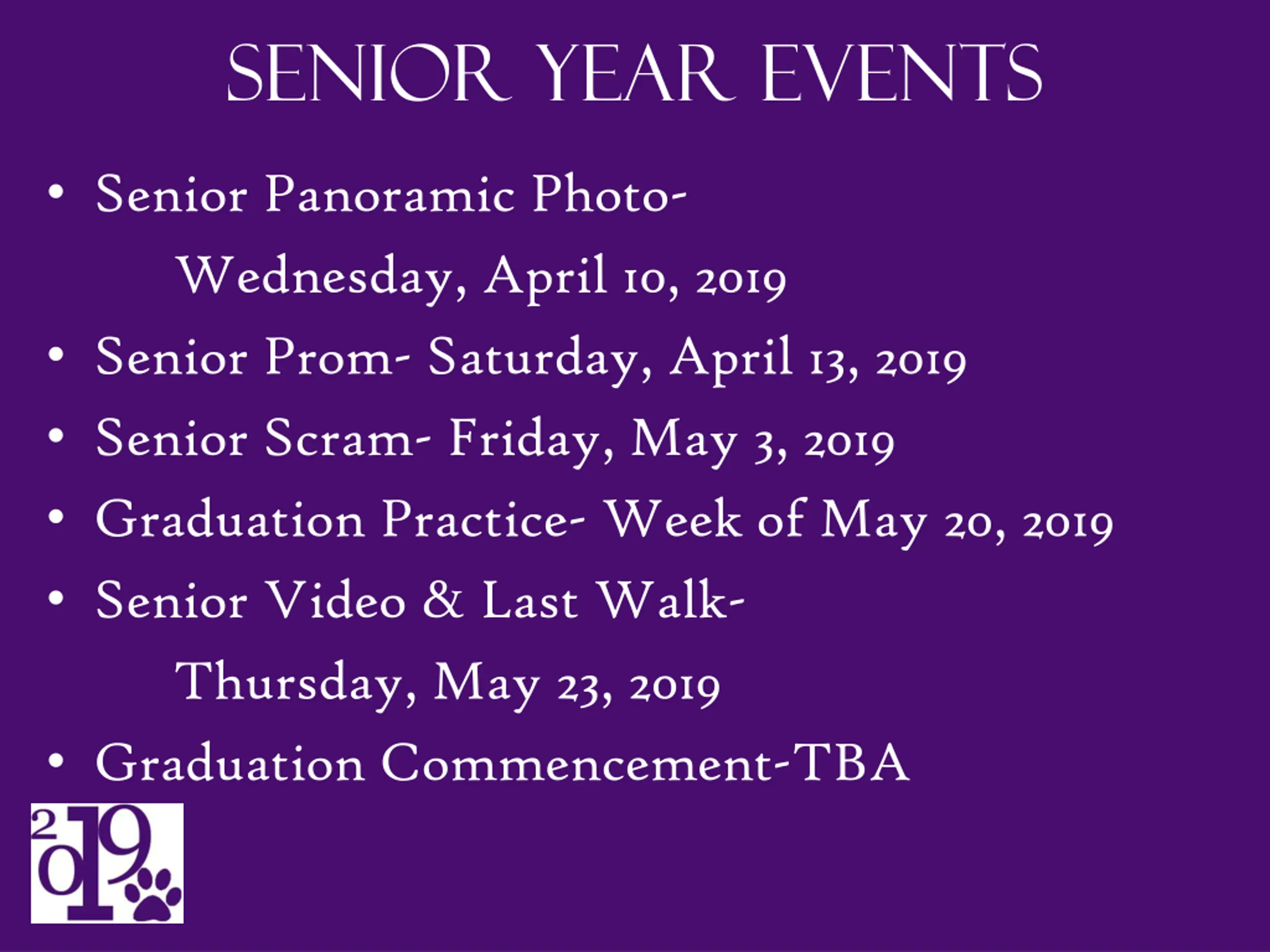 SENIOR YEAR EVENTS

• Senior Panoramic Photo- Wednesday, April 10, 2019
• Senior Prom- Saturday, April 13, 2019
• Senior Scram- Friday, May 3, 2019
• Graduation Practice- Week of May 20, 2019
• Senior Video & Last Walk- Thursday, May 23, 2019
• Graduation Commencement-TBA

2019